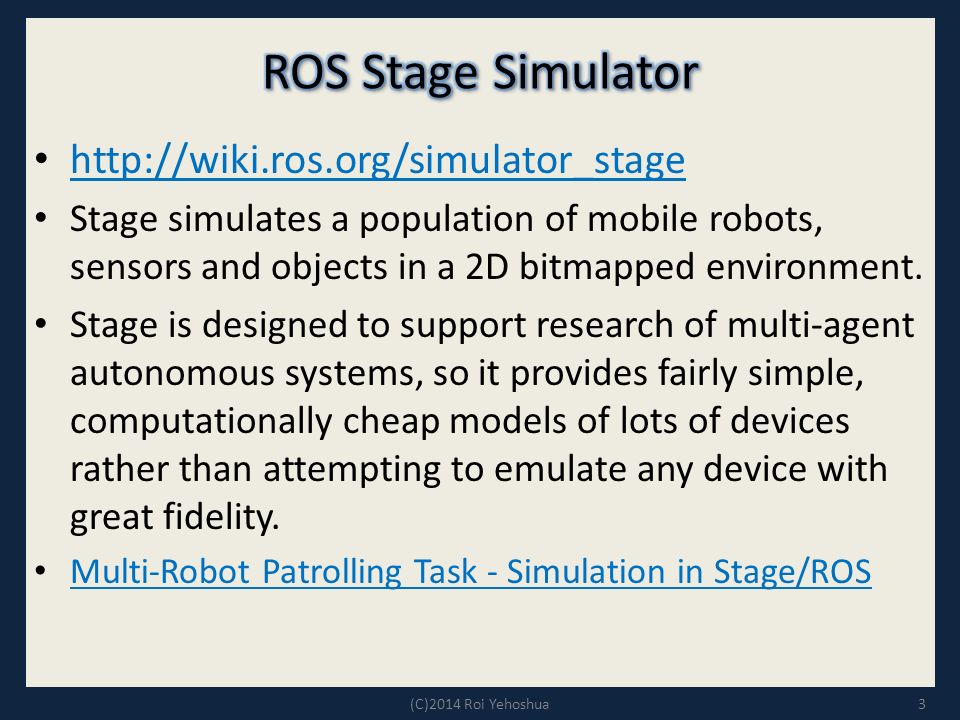 ROS Stage Simulator

• http://wiki.ros.org/simulator_stage
• Stage simulates a population of mobile robots, sensors and objects in a 2D bitmapped environment.
• Stage is designed to support research of multi-agent autonomous systems, so it provides fairly simple, computationally cheap models of lots of devices rather than attempting to emulate any device with great fidelity.
• Multi-Robot Patrolling Task - Simulation in Stage/ROS

(C)2014 Roi Yehoshua

3